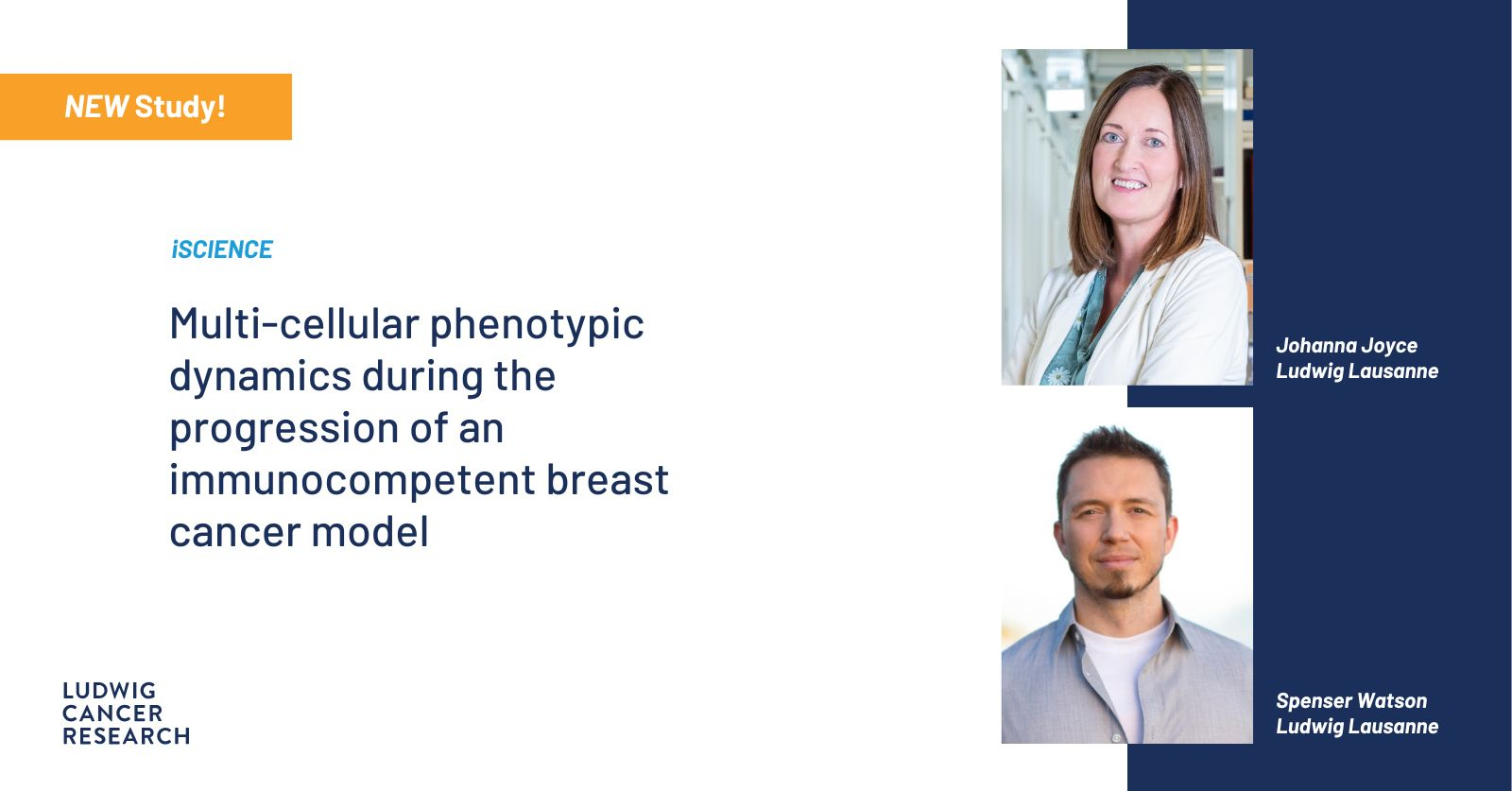 NEW Study!

iSCIENCE

Multi-cellular phenotypic dynamics during the progression of an immunocompetent breast cancer model

LUDWIG
CANCER
RESEARCH

Johanna Joyce
Ludwig Lausanne

Spenser Watson
Ludwig Lausanne